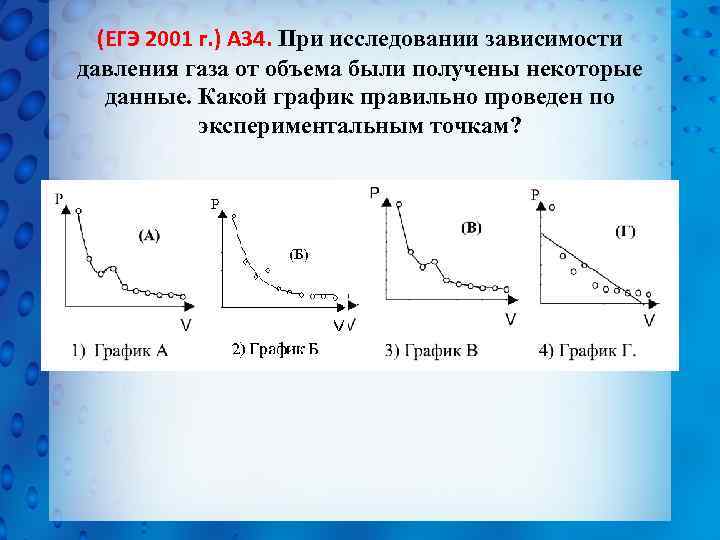 (ЕГЭ 2001 г.) А34. При исследовании зависимости давления газа от объема были получены некоторые данные. Какой график правильно проведен по экспериментальным точкам?

P (А) V
1) График А

P (Б) V
2) График Б

P (В) V
3) График В

P (Г) V
4) График Г.